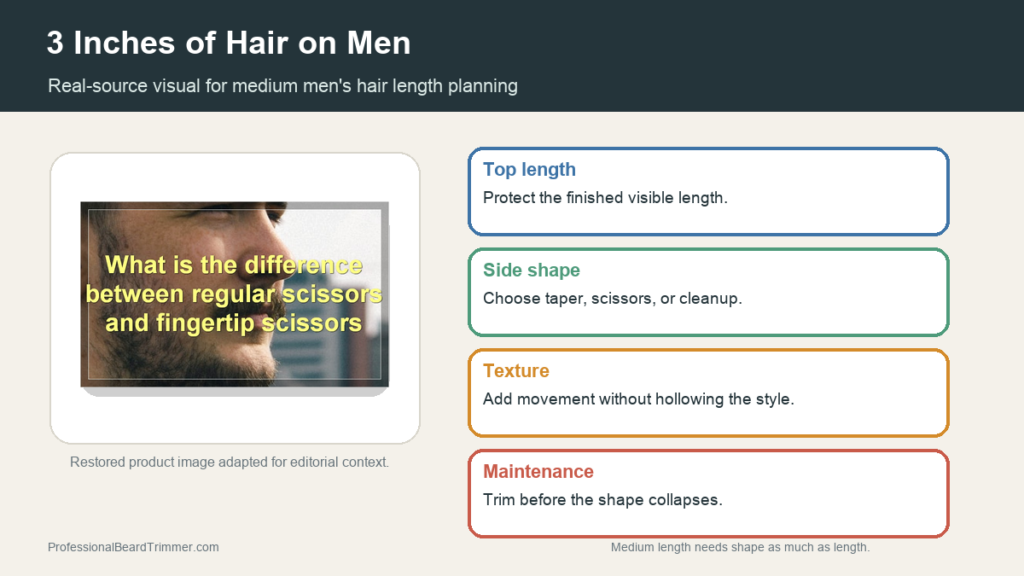 3 Inches of Hair on Men

Real-source visual for medium men's hair length planning

What is the difference between regular scissors and fingertip scissors

Restored product image adapted for editorial context.

Top length
Protect the finished visible length.

Side shape
Choose taper, scissors, or cleanup.

Texture
Add movement without hollowing the style.

Maintenance
Trim before the shape collapses.

ProfessionalBeardTrimmer.com

Medium length needs shape as much as length.